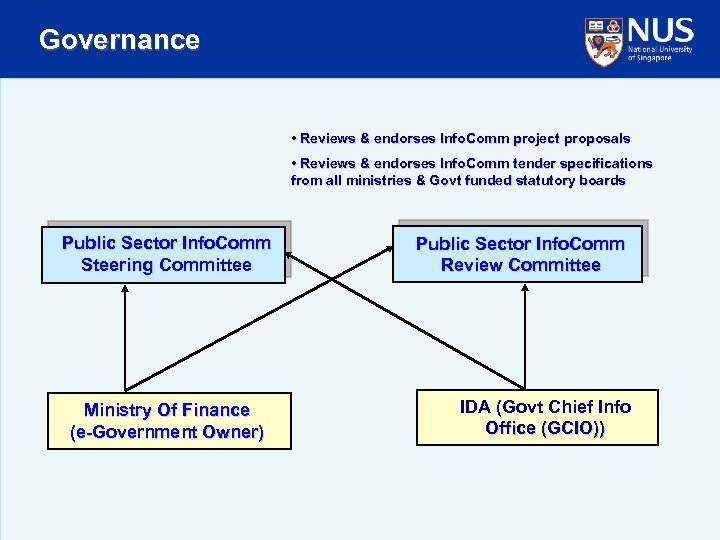 Governance

NUS
National University of Singapore

• Reviews & endorses InfoComm project proposals

• Reviews & endorses InfoComm tender specifications from all ministries & Govt funded statutory boards

Public Sector InfoComm Steering Committee

Public Sector InfoComm Review Committee

Ministry Of Finance (e-Government Owner)

IDA (Govt Chief Info Office (GCIO))